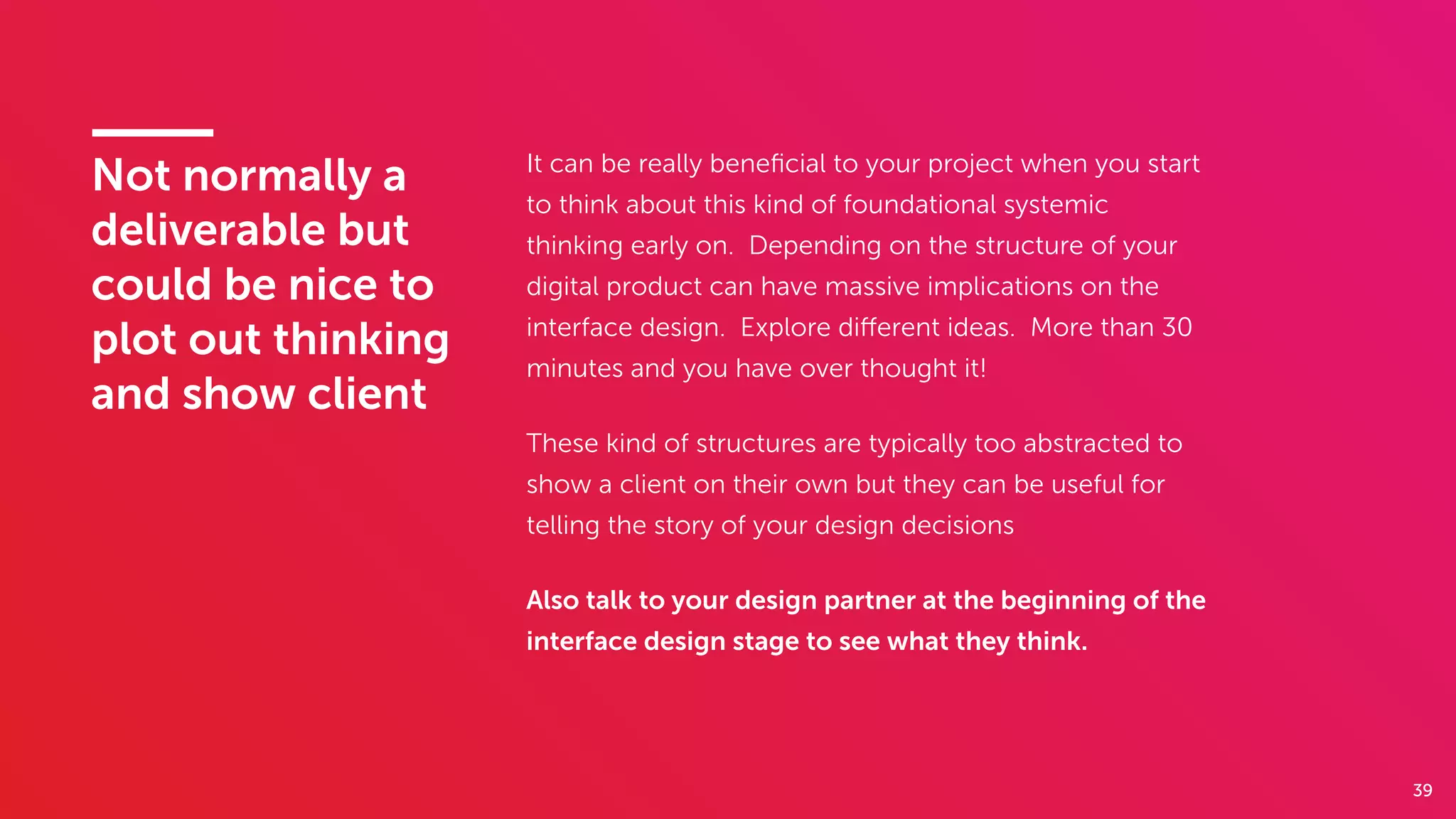 Not normally a deliverable but could be nice to plot out thinking and show client

It can be really beneficial to your project when you start to think about this kind of foundational systemic thinking early on.  Depending on the structure of your digital product can have massive implications on the interface design.  Explore different ideas.  More than 30 minutes and you have over thought it!

These kind of structures are typically too abstracted to show a client on their own but they can be useful for telling the story of your design decisions

Also talk to your design partner at the beginning of the interface design stage to see what they think.

39